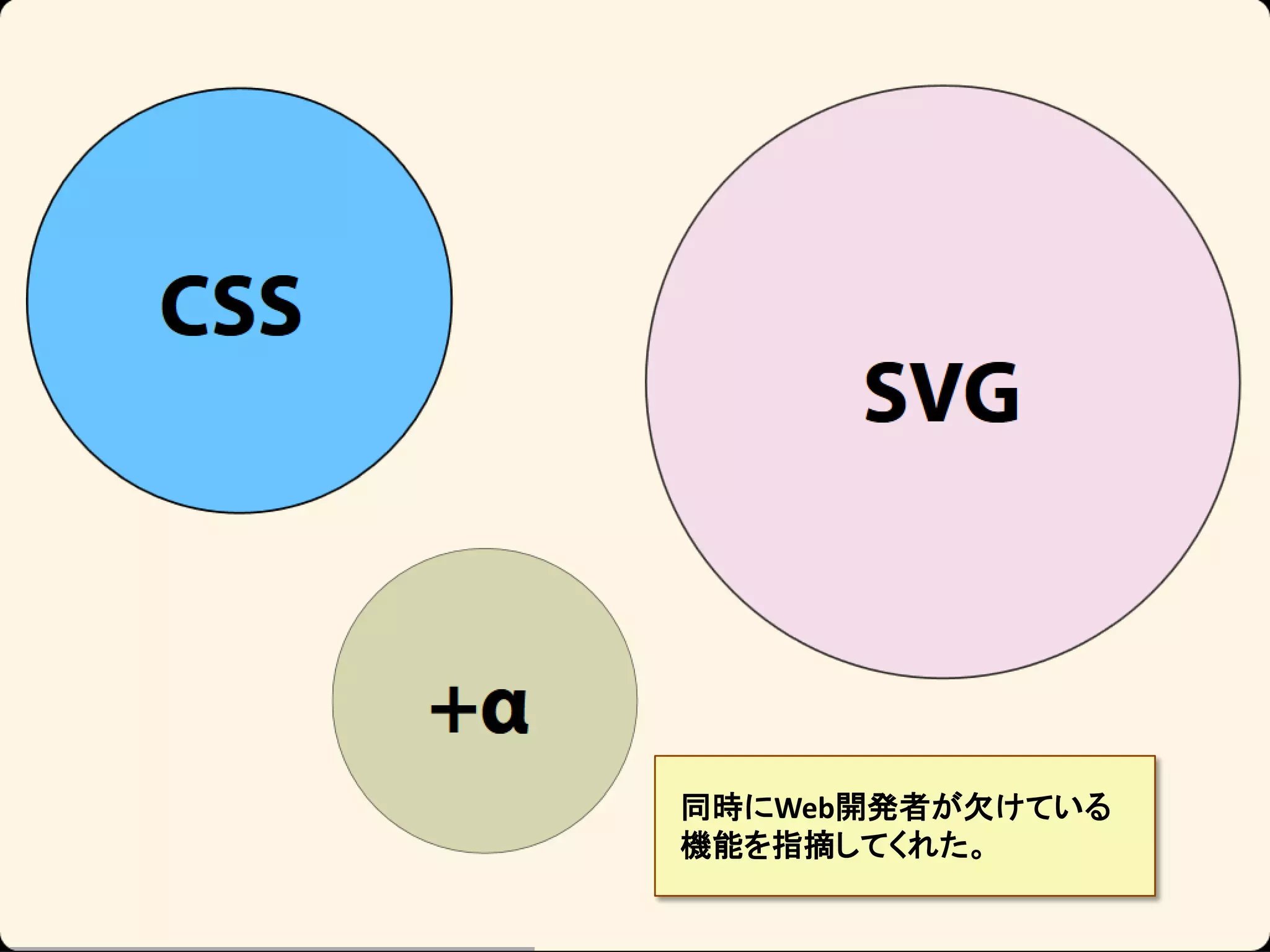 CSS

SVG

+α

同時にWeb開発者が欠けている機能を指摘してくれた。